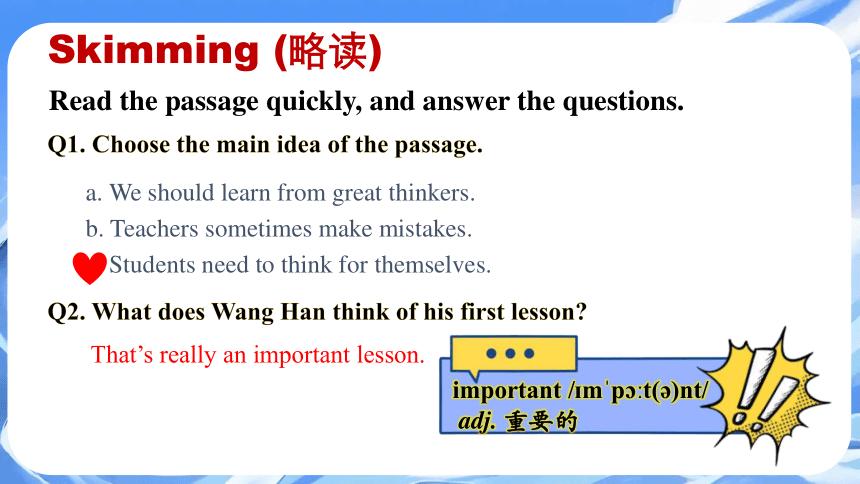 Skimming (略读)

Read the passage quickly, and answer the questions.

Q1. Choose the main idea of the passage.

a. We should learn from great thinkers.

b. Teachers sometimes make mistakes.

Students need to think for themselves.

Q2. What does Wang Han think of his first lesson?

That's really an important lesson.

important /ɪmˈpɔːt(ə)nt/
adj. 重要的